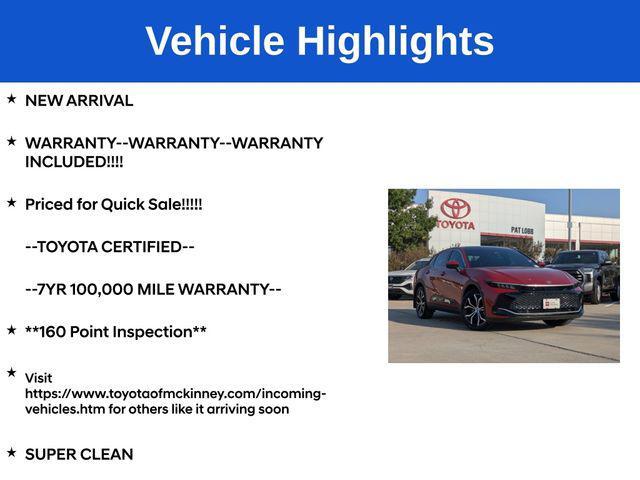 Vehicle Highlights

★ NEW ARRIVAL

★ WARRANTY--WARRANTY--WARRANTY INCLUDED!!!!

★ Priced for Quick Sale!!!!!

--TOYOTA CERTIFIED--

--7YR 100,000 MILE WARRANTY--

★ **160 Point Inspection**

★ Visit https://www.toyotaofmckinney.com/incoming-vehicles.htm for others like it arriving soon

★ SUPER CLEAN

TOYOTA

PAT LOBB